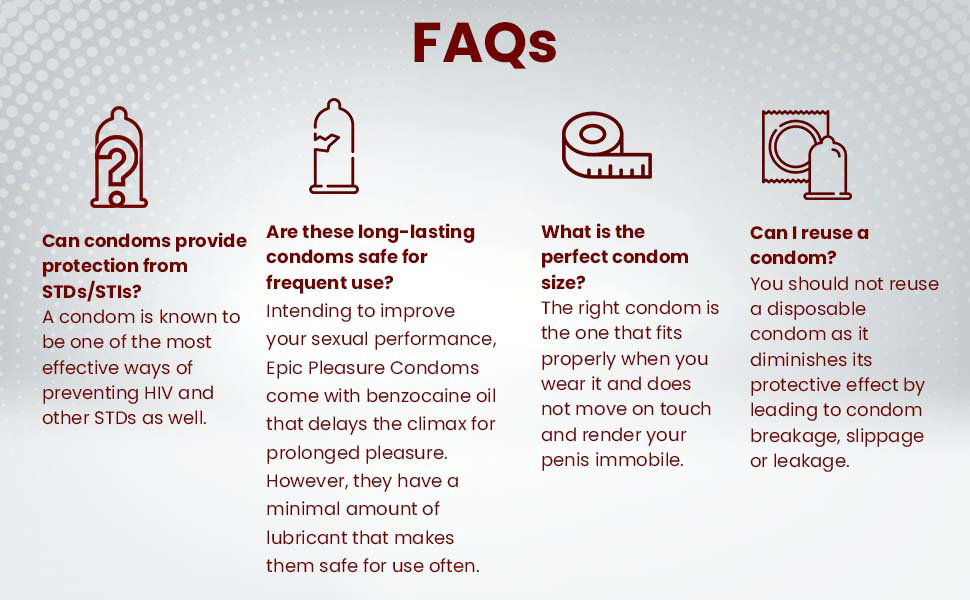 FAQs

Can condoms provide protection from STDs/STIs?
A condom is known to be one of the most effective ways of preventing HIV and other STDs as well.

Are these long-lasting condoms safe for frequent use?
Intending to improve your sexual performance, Epic Pleasure Condoms come with benzocaine oil that delays the climax for prolonged pleasure. However, they have a minimal amount of lubricant that makes them safe for use often.

What is the perfect condom size?
The right condom is the one that fits properly when you wear it and does not move on touch and render your penis immobile.

Can I reuse a condom?
You should not reuse a disposable condom as it diminishes its protective effect by leading to condom breakage, slippage or leakage.